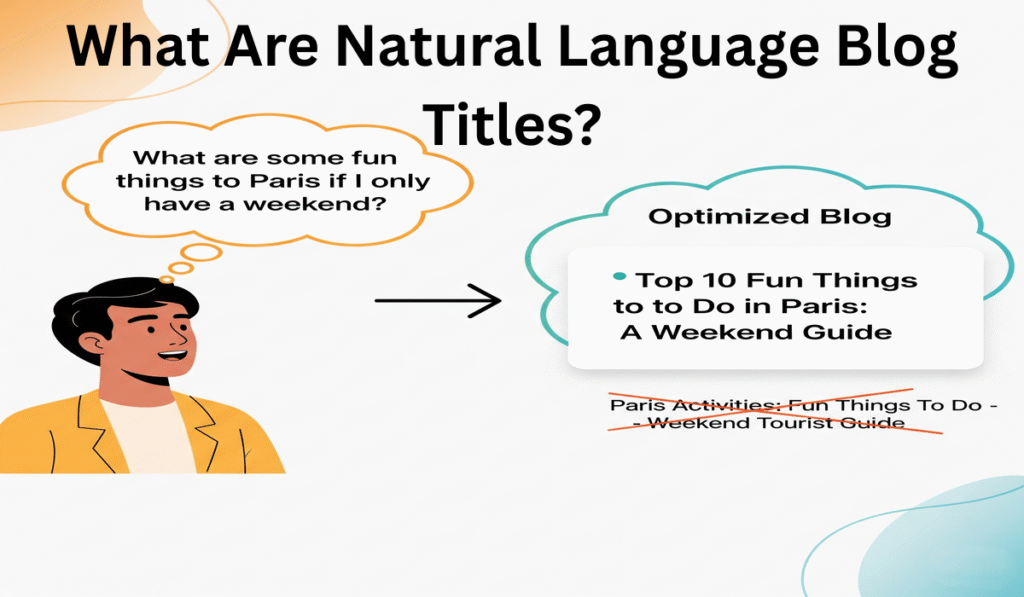 What Are Natural Language Blog Titles?

What are some fun things to Paris if I only have a weekend?

Optimized Blog

• Top 10 Fun Things to to Do in Paris: A Weekend Guide

Paris Activities: Fun Things To Do - - Weekend Tourist Guide